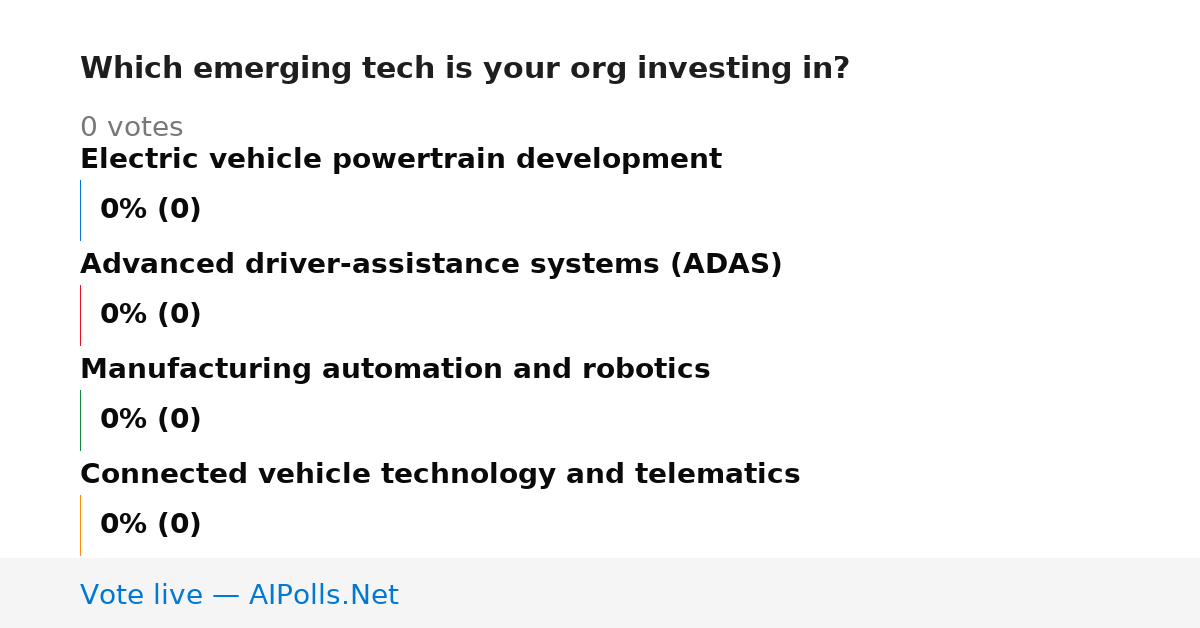 Which emerging tech is your org investing in?

0 votes

Electric vehicle powertrain development

0% (0)

Advanced driver-assistance systems (ADAS)

0% (0)

Manufacturing automation and robotics

0% (0)

Connected vehicle technology and telematics

0% (0)

Vote live — AIPolls.Net